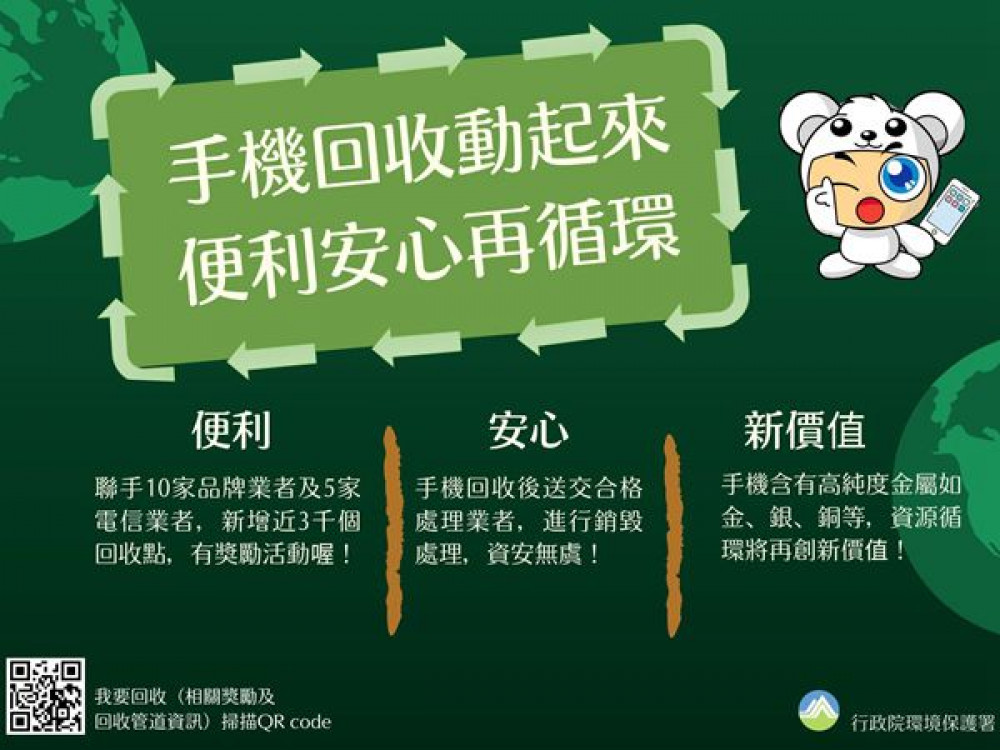 手機回收動起來
便利安心再循環

便利

聯手10家品牌業者及5家電信業者，新增近3千個回收點，有獎勵活動喔！

安心

手機回收後送交合格處理業者，進行銷毀處理，資安無虞！

新價值

手機含有高純度金屬如金、銀、銅等，資源循環將再創新價值！

我要回收（相關獎勵及回收管道資訊）掃描QR code

行政院環境保護署